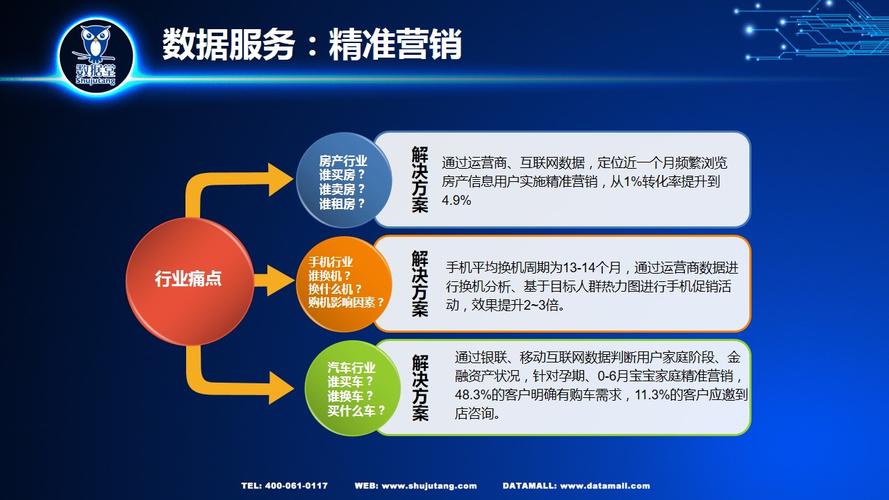 数据堂
Shujutang

数据服务：精准营销

行业痛点

房产行业
谁买房？
谁卖房？
谁租房？

解决方案

通过运营商、互联网数据，定位近一个月频繁浏览房产信息用户实施精准营销，从1%转化率提升到4.9%

手机行业
谁换机？
换什么机？
购机影响因素？

解决方案

手机平均换机周期为13-14个月，通过运营商数据进行换机分析、基于目标人群热力图进行手机促销活动，效果提升2~3倍。

汽车行业
谁买车？
谁换车？
买什么车？

解决方案

通过银联、移动互联网数据判断用户家庭阶段、金融资产状况，针对孕期、0-6月宝宝家庭精准营销，48.3%的客户明确有购车需求，11.3%的客户应邀到店咨询。

TEL: 400-061-0117 WEB: www.shujutang.com DATAMALL: www.datamall.com